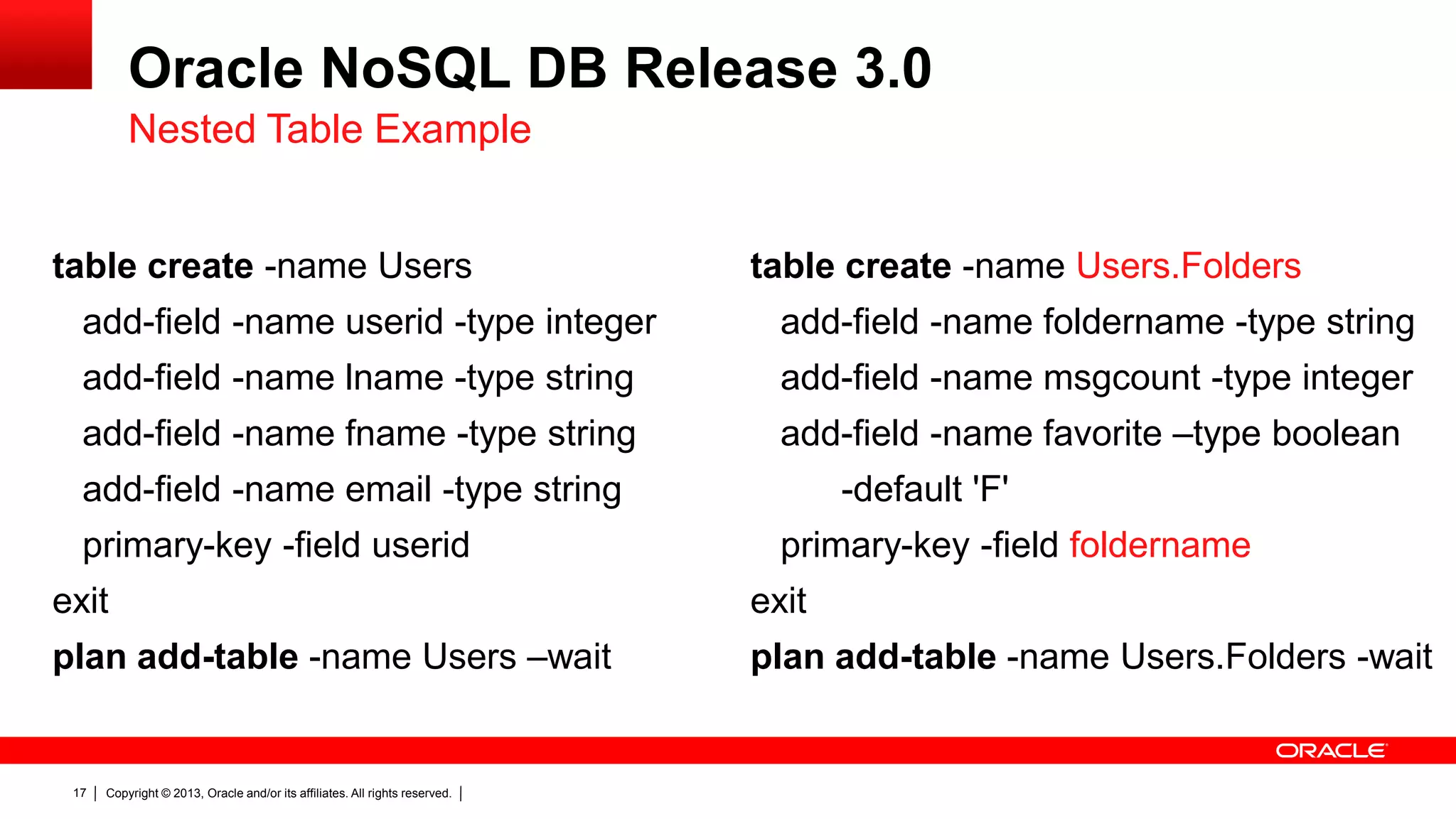 Oracle NoSQL DB Release 3.0
Nested Table Example

table create -name Users
add-field -name userid -type integer
add-field -name lname -type string
add-field -name fname -type string
add-field -name email -type string
primary-key -field userid
exit
plan add-table -name Users –wait

table create -name Users.Folders
add-field -name foldername -type string
add-field -name msgcount -type integer
add-field -name favorite –type boolean
-default 'F'
primary-key -field foldername
exit
plan add-table -name Users.Folders -wait

ORACLE

17 | Copyright © 2013, Oracle and/or its affiliates. All rights reserved. |